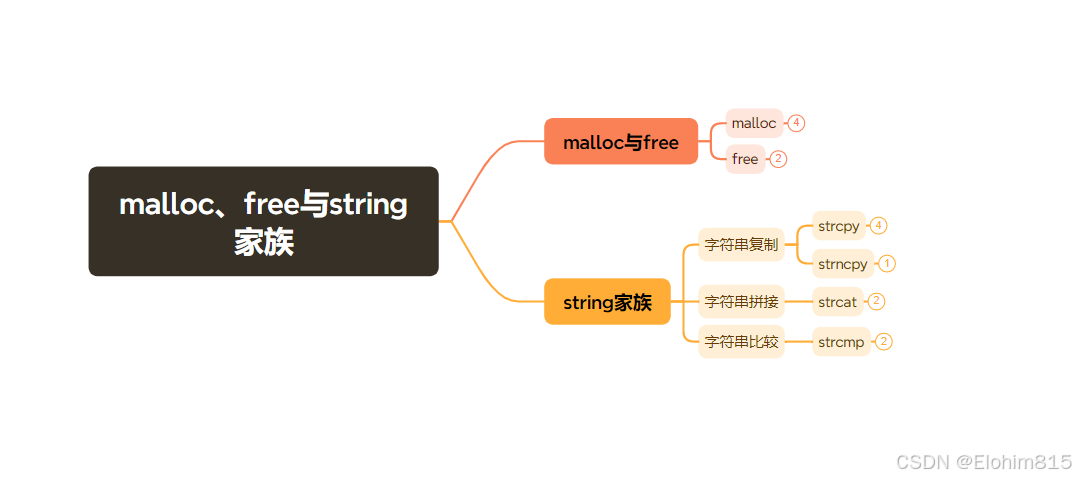 malloc、free与string家族

malloc与free

malloc 4

free 2

string家族

字符串复制

strcpy 4

strncpy 1

字符串拼接

strcat 2

字符串比较

strcmp 2

CSDN @Elohim815